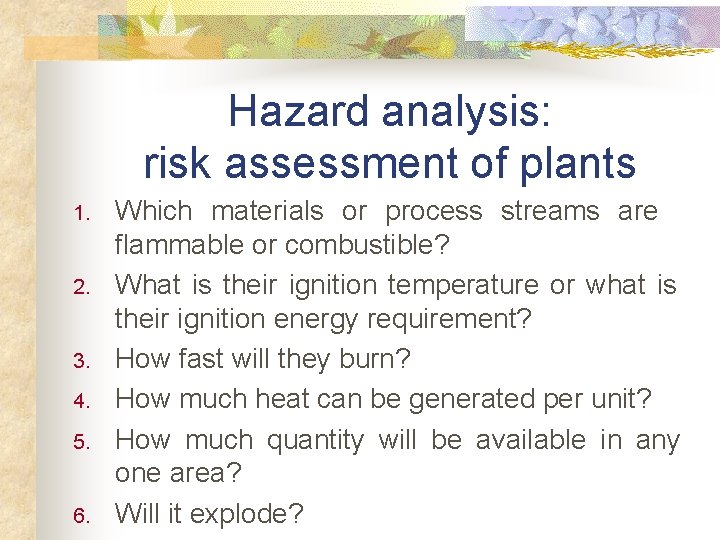 Hazard analysis:
risk assessment of plants

1. Which materials or process streams are flammable or combustible?
2. What is their ignition temperature or what is their ignition energy requirement?
3. How fast will they burn?
4. How much heat can be generated per unit?
5. How much quantity will be available in any one area?
6. Will it explode?